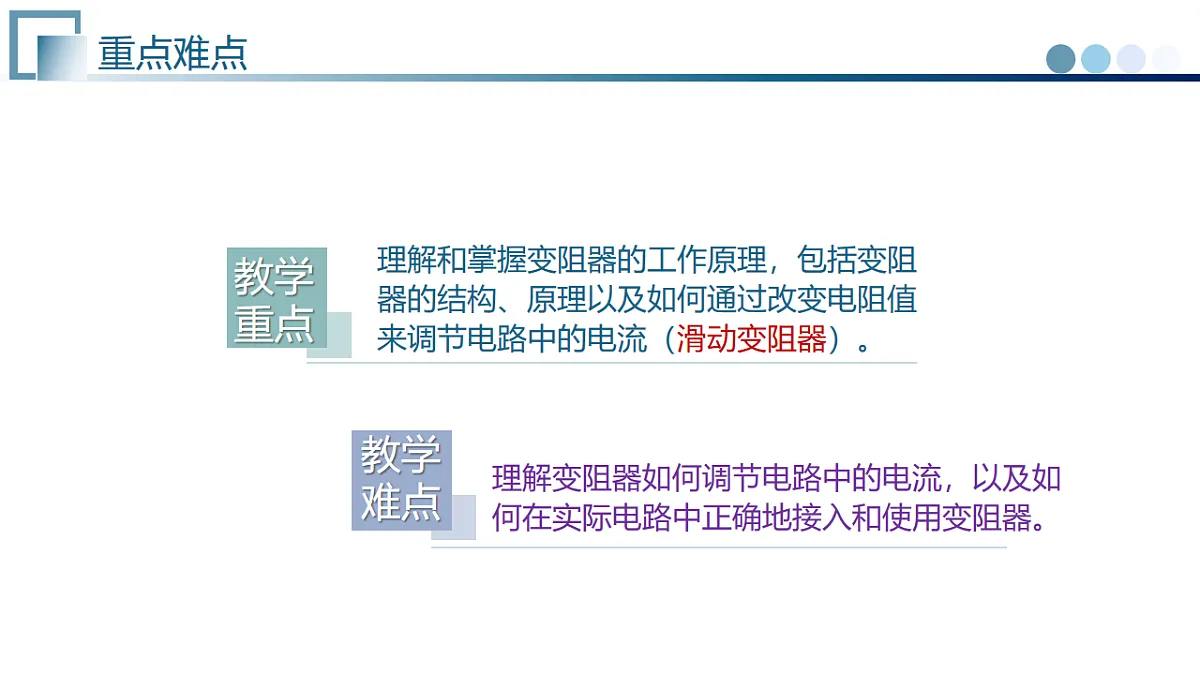 重点难点

教学重点

理解和掌握变阻器的工作原理，包括变阻器的结构、原理以及如何通过改变电阻值来调节电路中的电流（滑动变阻器）。

教学难点

理解变阻器如何调节电路中的电流，以及如何在实际电路中正确地接入和使用变阻器。